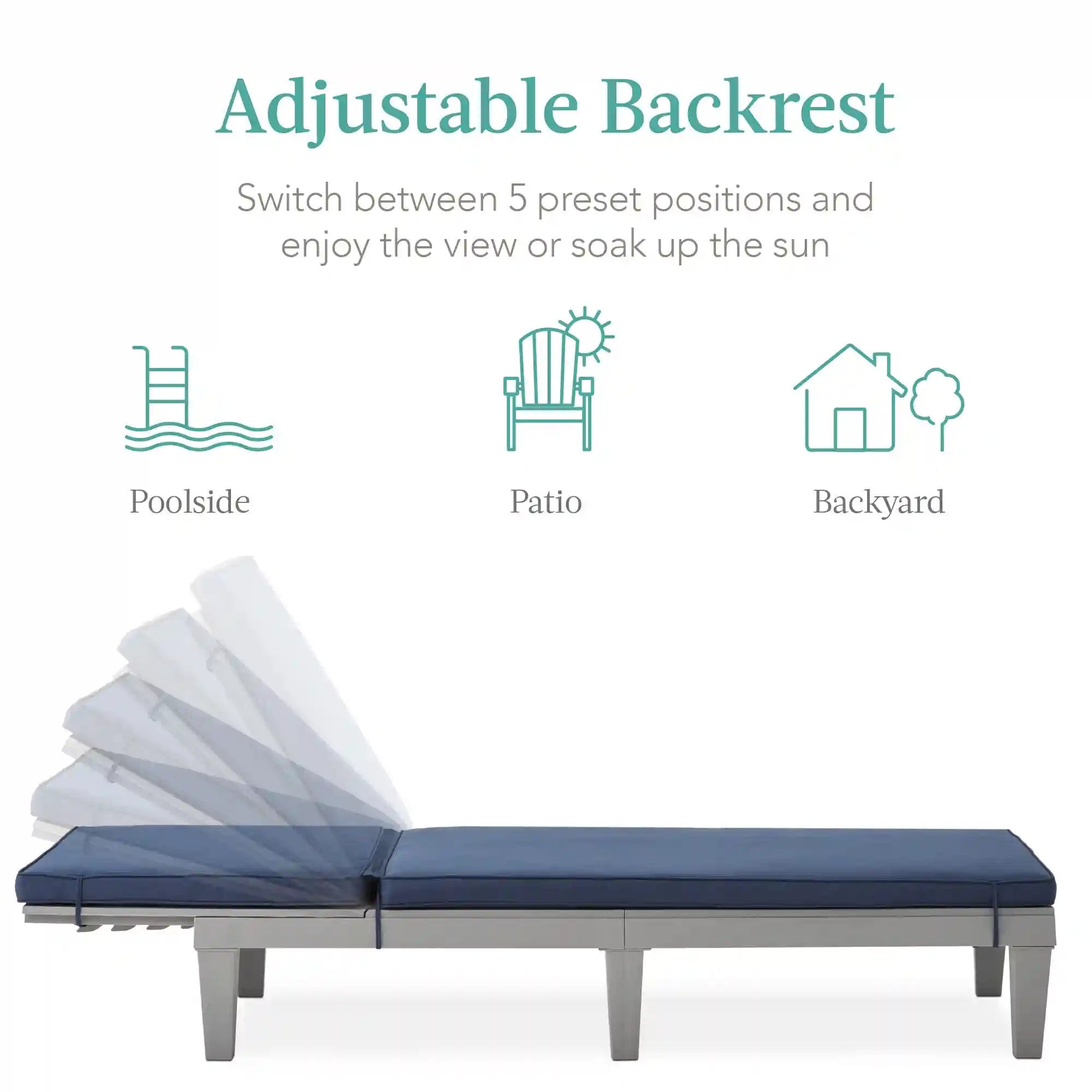 Adjustable Backrest

Switch between 5 preset positions and enjoy the view or soak up the sun

Poolside

Patio

Backyard